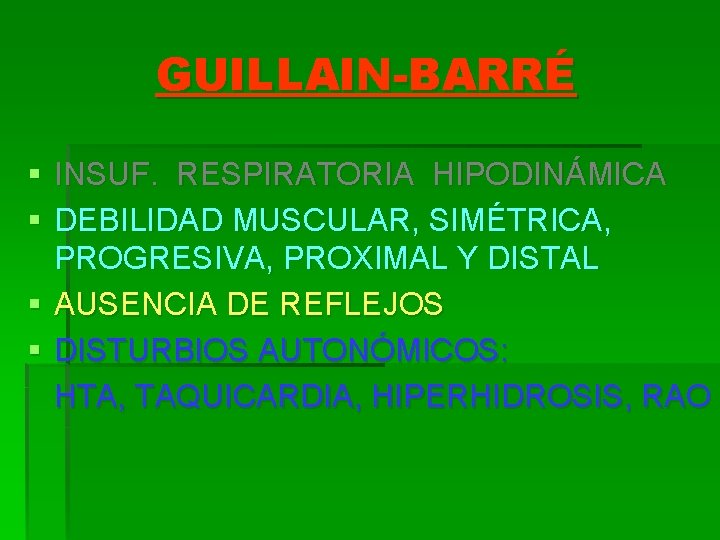 GUILLAIN-BARRÉ

▪ INSUF. RESPIRATORIA HIPODINÁMICA
▪ DEBILIDAD MUSCULAR, SIMÉTRICA, PROGRESIVA, PROXIMAL Y DISTAL
▪ AUSENCIA DE REFLEJOS
▪ DISTURBIOS AUTONÓMICOS:
HTA, TAQUICARDIA, HIPERHIDROSIS, RAO